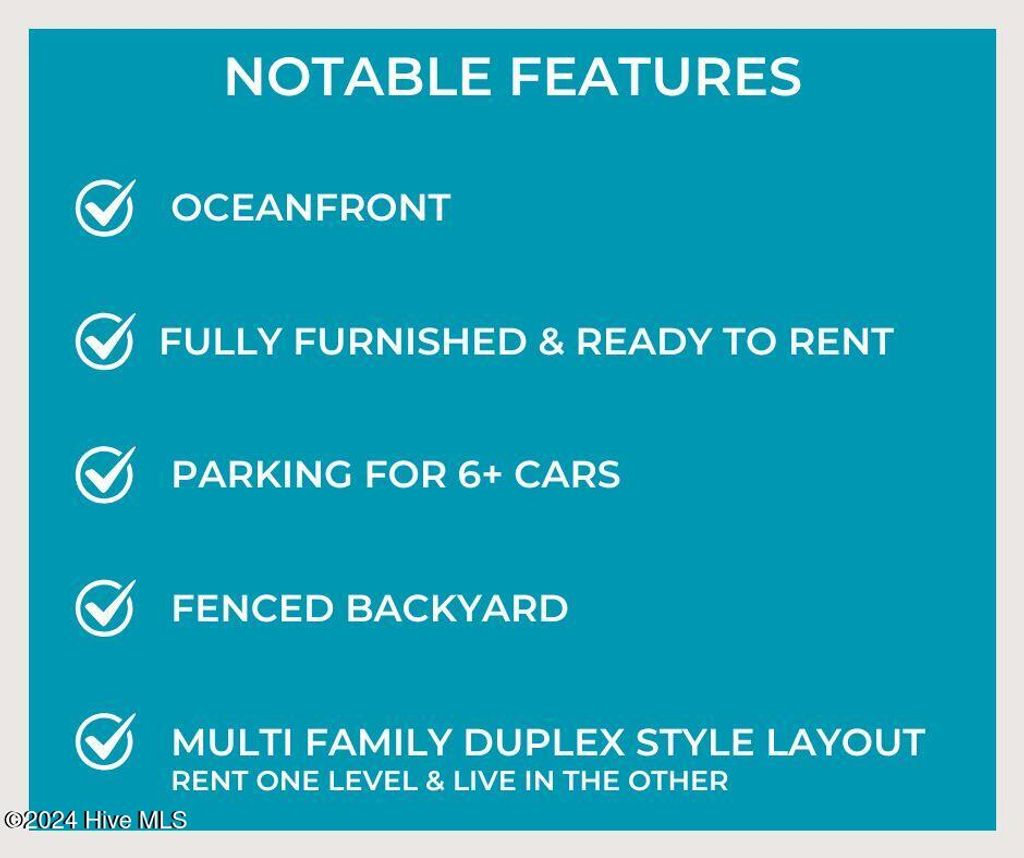 NOTABLE FEATURES

OCEANFRONT

FULLY FURNISHED & READY TO RENT

PARKING FOR 6+ CARS

FENCED BACKYARD

MULTI FAMILY DUPLEX STYLE LAYOUT
RENT ONE LEVEL & LIVE IN THE OTHER

©2024 Hive MLS